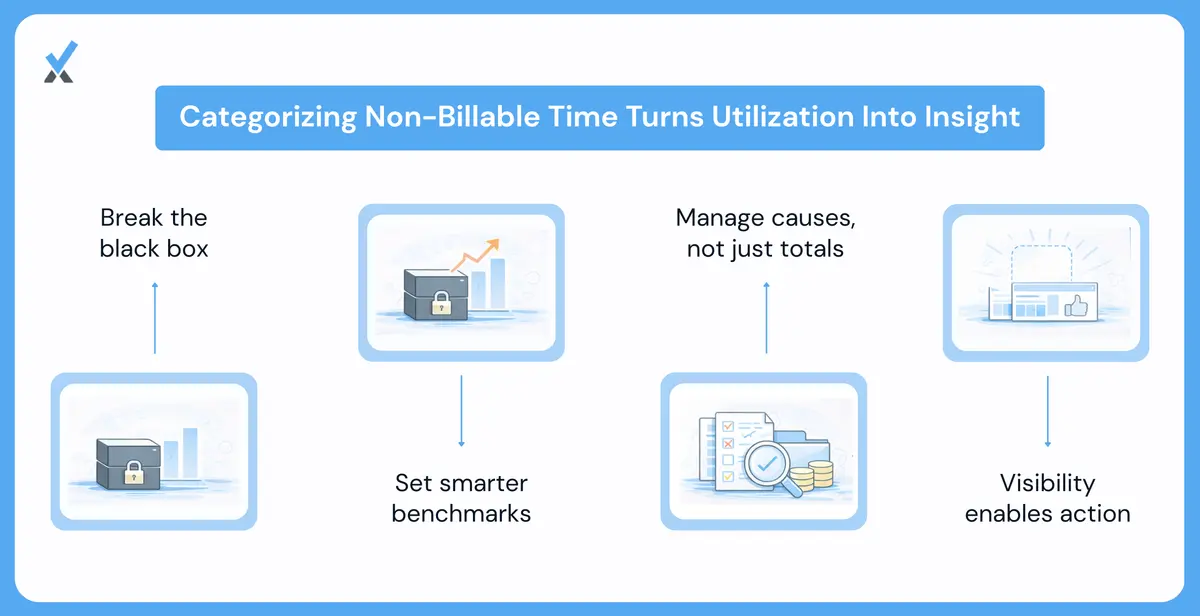 Categorizing Non-Billable Time Turns Utilization Into Insight

Break the black box

Set smarter benchmarks

Manage causes, not just totals

Visibility enables action